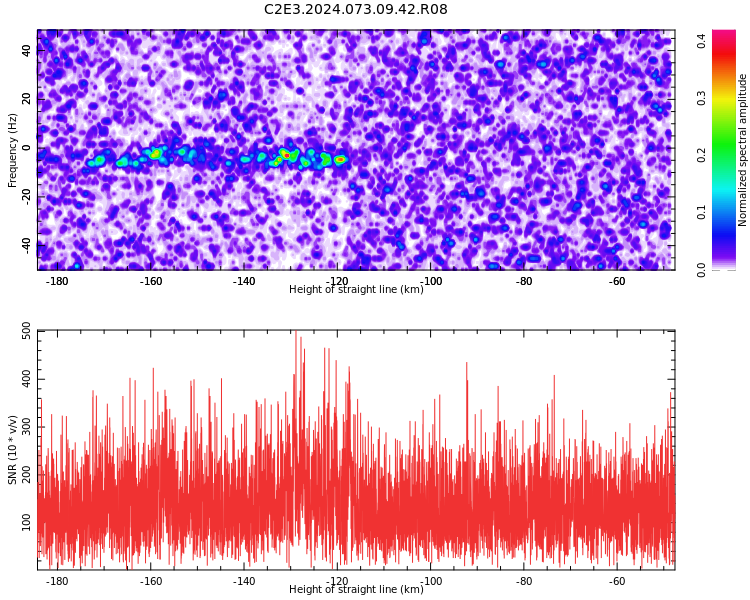 C2E3.2024.073.09.42.R08

Frequency (Hz)
40
20
0
-20
-40
-180
-160
-140
-120
-100
-80
-60
Height of straight line (km)

Normalized spectral amplitude
0.0
0.1
0.2
0.3
0.4

SNR (10 * v/v)
500
400
300
200
100
-180
-160
-140
-120
-100
-80
-60
Height of straight line (km)